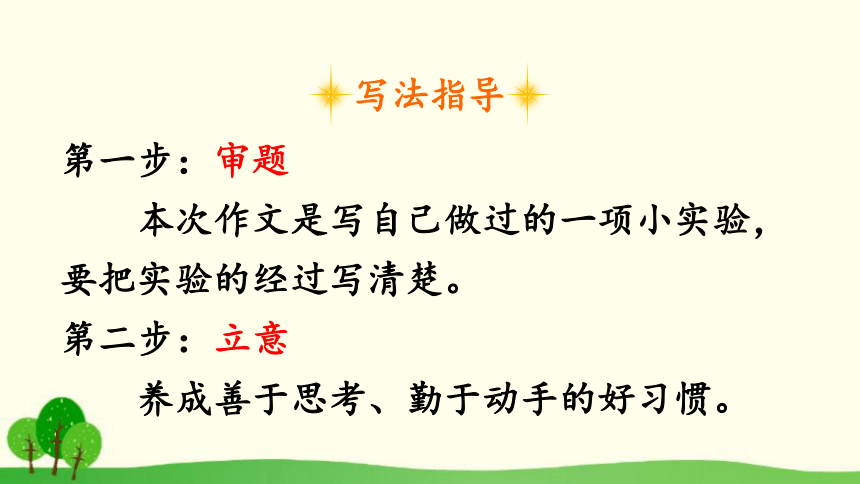 写法指导

第一步：审题

本次作文是写自己做过的一项小实验，要把实验的经过写清楚。

第二步：立意

养成善于思考、勤于动手的好习惯。